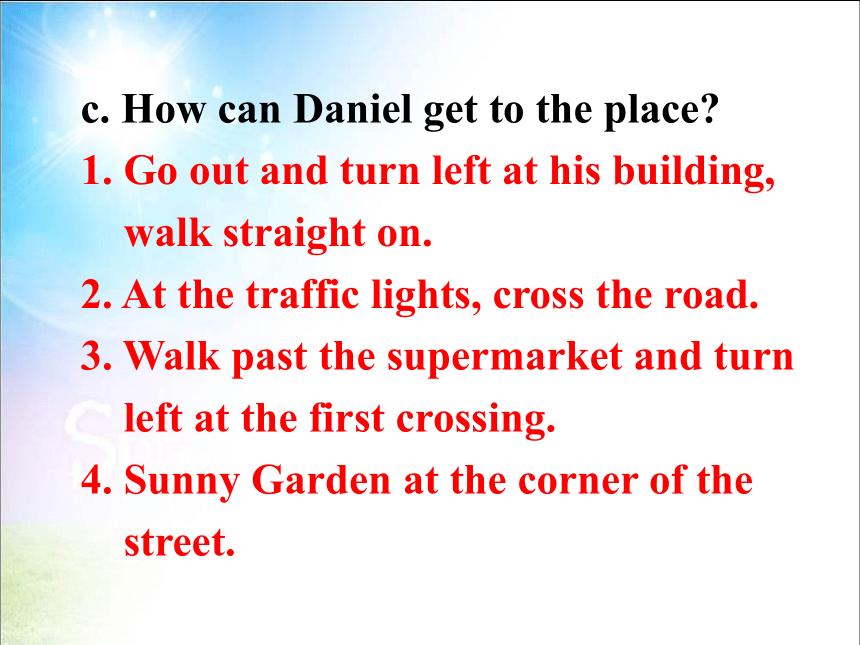 c. How can Daniel get to the place?
1. Go out and turn left at his building, walk straight on.
2. At the traffic lights, cross the road.
3. Walk past the supermarket and turn left at the first crossing.
4. Sunny Garden at the corner of the street.